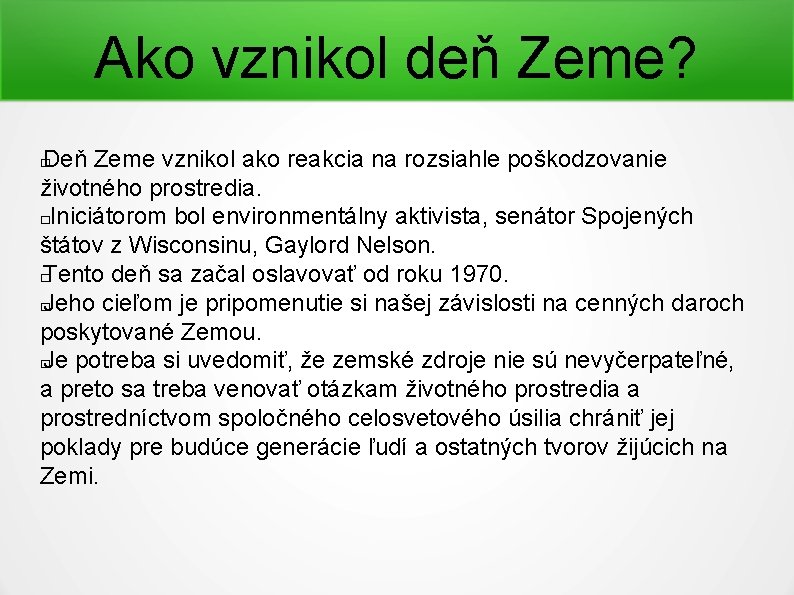 Ako vznikol deň Zeme?

Deň Zeme vznikol ako reakcia na rozsiahle poškodzovanie životného prostredia.
Iniciátorom bol environmentálny aktivista, senátor Spojených štátov z Wisconsinu, Gaylord Nelson.
Tento deň sa začal oslavovať od roku 1970.
Jeho cieľom je pripomenutie si našej závislosti na cenných daroch poskytované Zemou.
Je potreba si uvedomiť, že zemské zdroje nie sú nevyčerpateľné, a preto sa treba venovať otázkam životného prostredia a prostredníctvom spoločného celosvetového úsilia chrániť jej poklady pre budúce generácie ľudí a ostatných tvorov žijúcich na Zemi.